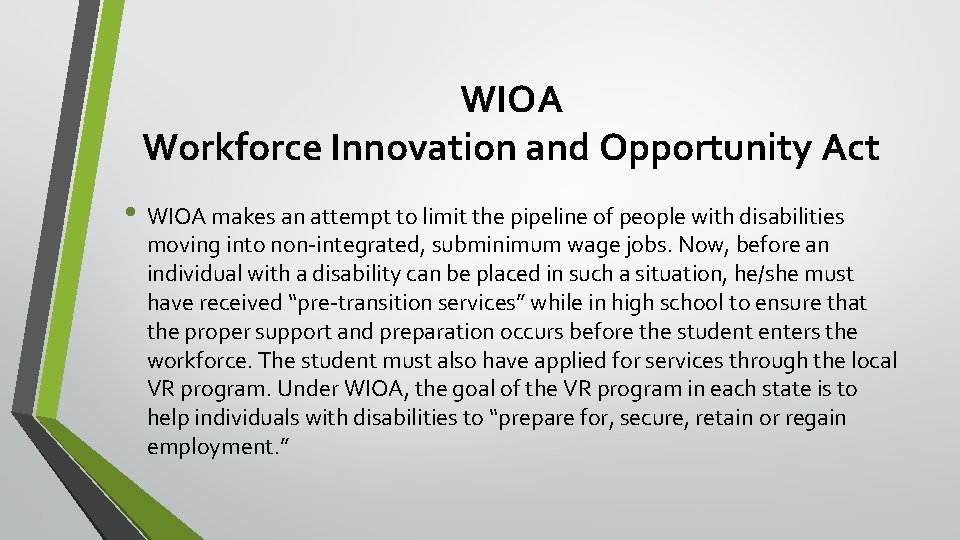 WIOA
Workforce Innovation and Opportunity Act

• WIOA makes an attempt to limit the pipeline of people with disabilities moving into non-integrated, subminimum wage jobs. Now, before an individual with a disability can be placed in such a situation, he/she must have received “pre-transition services” while in high school to ensure that the proper support and preparation occurs before the student enters the workforce. The student must also have applied for services through the local VR program. Under WIOA, the goal of the VR program in each state is to help individuals with disabilities to “prepare for, secure, retain or regain employment.”